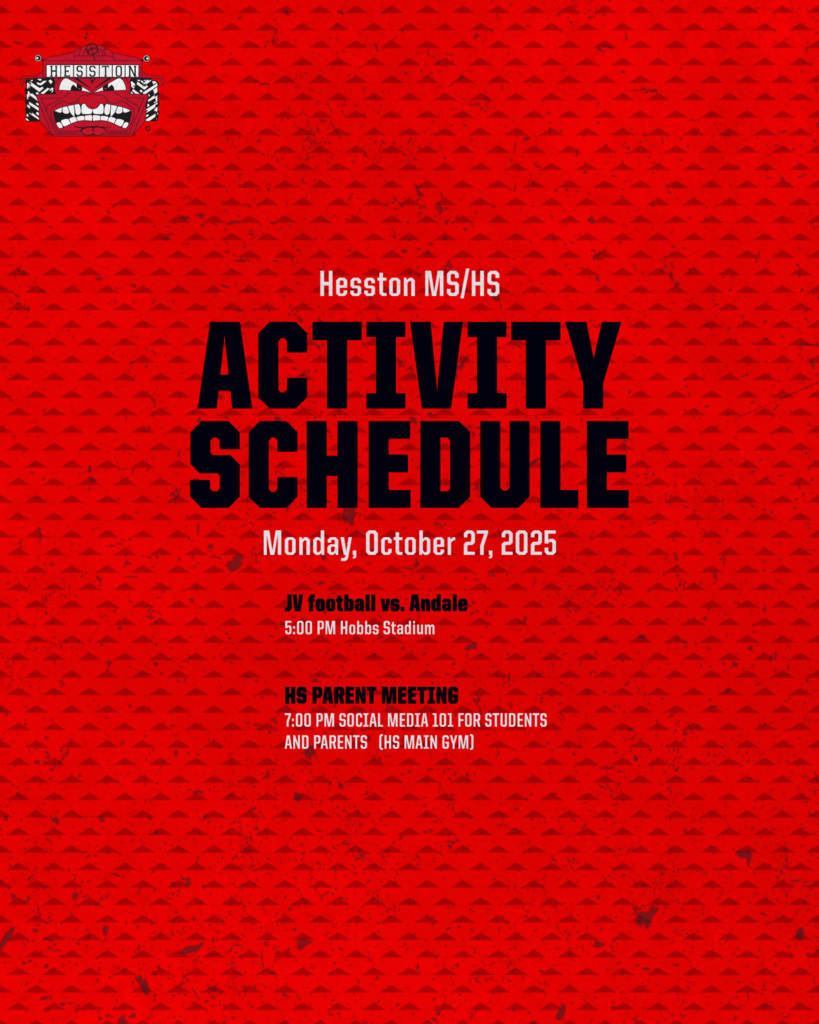 HESSTON

Hesston MS/HS

ACTIVITY SCHEDULE

Monday, October 27, 2025

JV football vs. Andale
5:00 PM Hobbs Stadium

HS PARENT MEETING
7:00 PM SOCIAL MEDIA 101 FOR STUDENTS AND PARENTS (HS MAIN GYM)